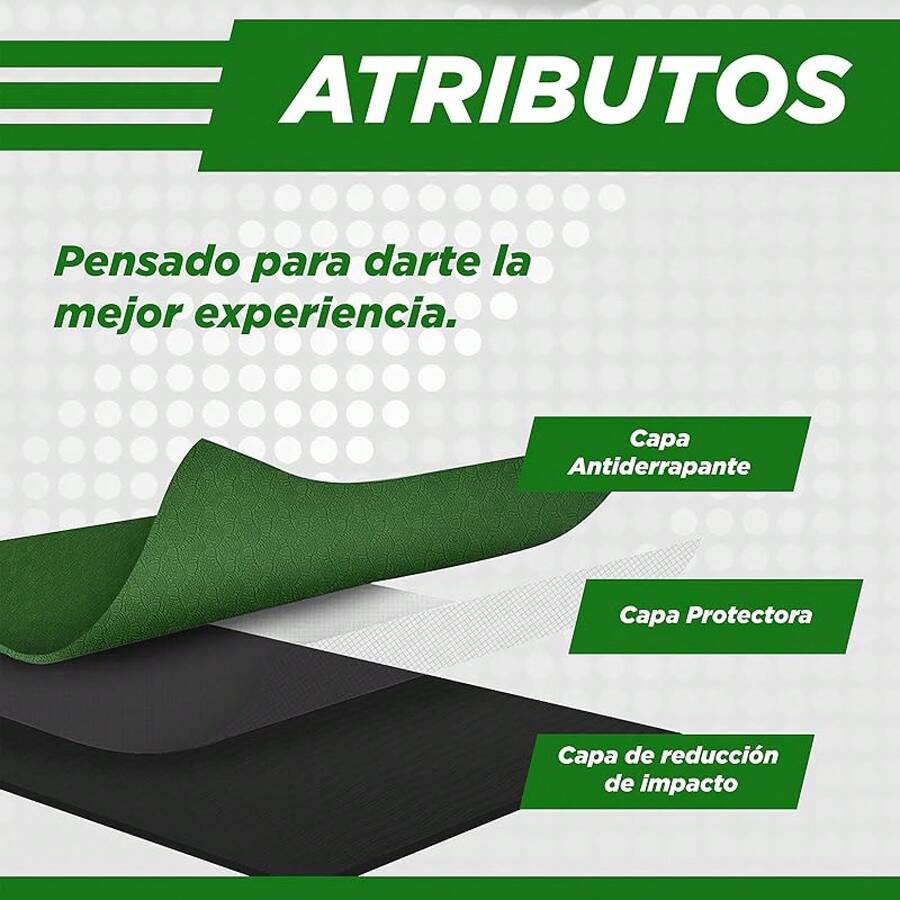 ATRIBUTOS

Pensado para darte la mejor experiencia.

Capa Antiderrapante

Capa Protectora

Capa de reducción de impacto